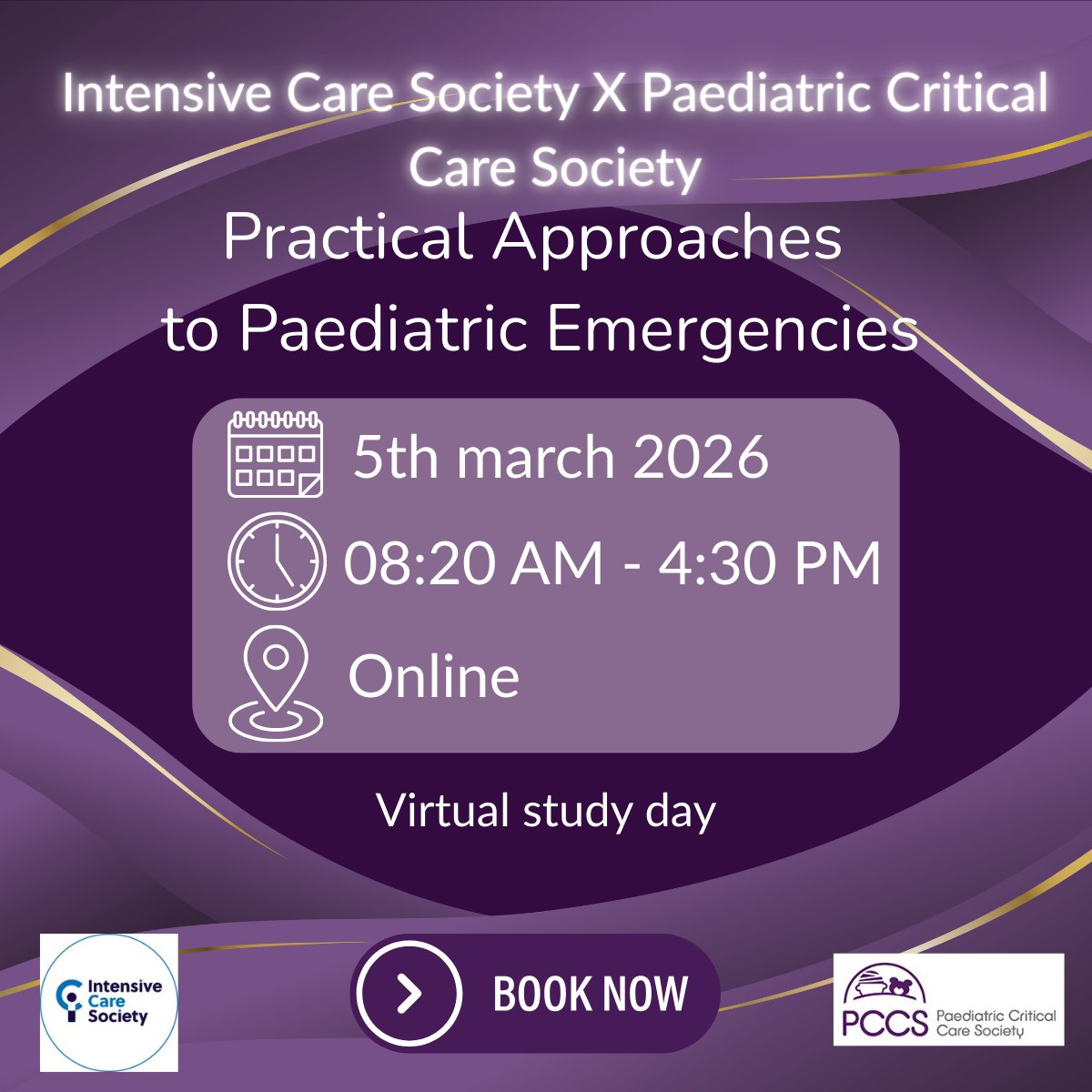 Intensive Care Society X Paediatric Critical Care Society

Practical Approaches to Paediatric Emergencies

5th march 2026

08:20 AM - 4:30 PM

Online

Virtual study day

Intensive Care Society

BOOK NOW

PCCS Paediatric Critical Care Society